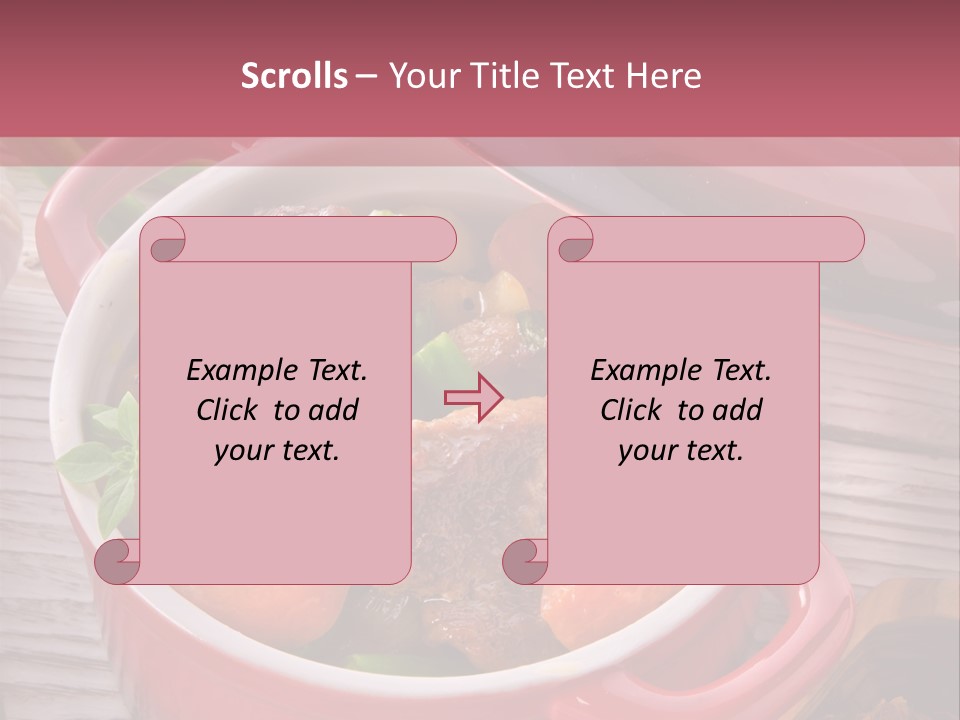 Scrolls – Your Title Text Here

Example Text. Click to add your text.

Example Text. Click to add your text.